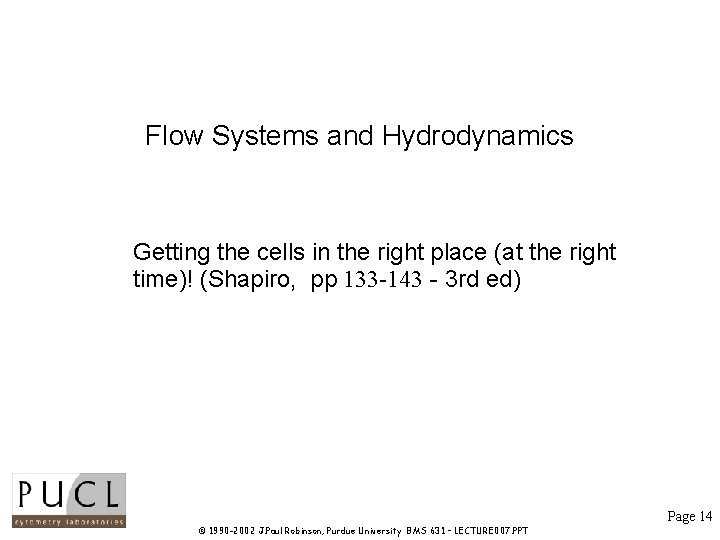 Flow Systems and Hydrodynamics

Getting the cells in the right place (at the right time)! (Shapiro, pp 133-143 - 3rd ed)

PUCL
cytometry laboratories

© 1990-2002 J.Paul Robinson, Purdue University BMS 631 - LECTURE007.PPT

Page 14